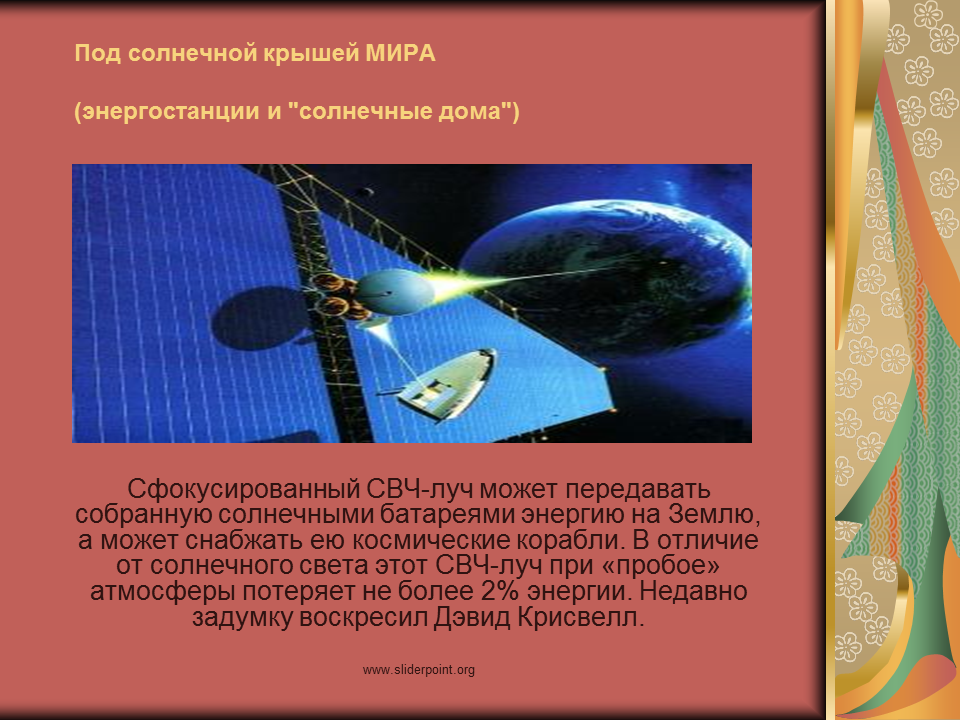 Под солнечной крышей МИРА

(энергостанции и "солнечные дома")

Сфокусированный СВЧ-луч может передавать собранную солнечными батареями энергию на Землю, а может снабжать ею космические корабли. В отличие от солнечного света этот СВЧ-луч при «пробое» атмосферы потеряет не более 2% энергии. Недавно задумку воскресил Дэвид Крисвелл.

www.sliderpoint.org